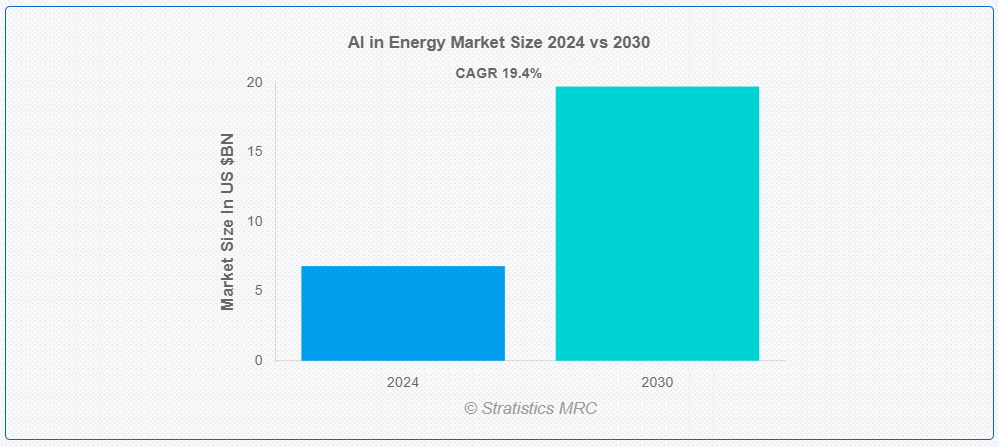 AI in Energy Market Size 2024 vs 2030

CAGR 19.4%

Market Size In US $BN

20
15
10
5
0

2024
2030

© Stratistics MRC